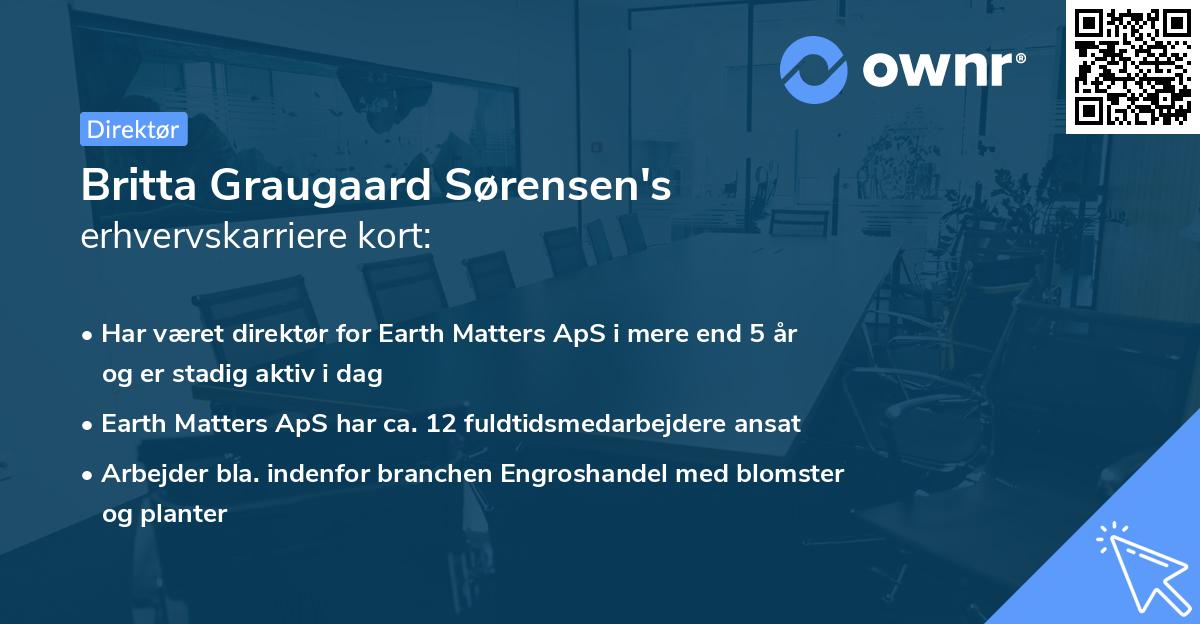 ownr®

Direktør

Britta Graugaard Sørensen's
erhvervskarriere kort:

• Har været direktør for Earth Matters ApS i mere end 5 år og er stadig aktiv i dag

• Earth Matters ApS har ca. 12 fuldtidsmedarbejdere ansat

• Arbejder bla. indenfor branchen Engroshandel med blomster og planter